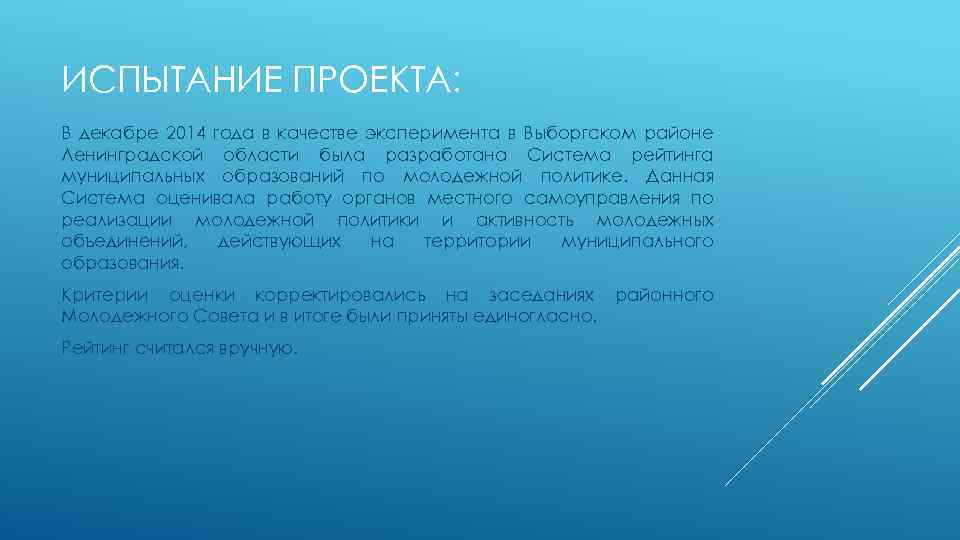 ИСПЫТАНИЕ ПРОЕКТА:

В декабре 2014 года в качестве эксперимента в Выборгском районе Ленинградской области была разработана Система рейтинга муниципальных образований по молодежной политике. Данная Система оценивала работу органов местного самоуправления по реализации молодежной политики и активность молодежных объединений, действующих на территории муниципального образования.

Критерии оценки корректировались на заседаниях районного Молодежного Совета и в итоге были приняты единогласно.

Рейтинг считался вручную.